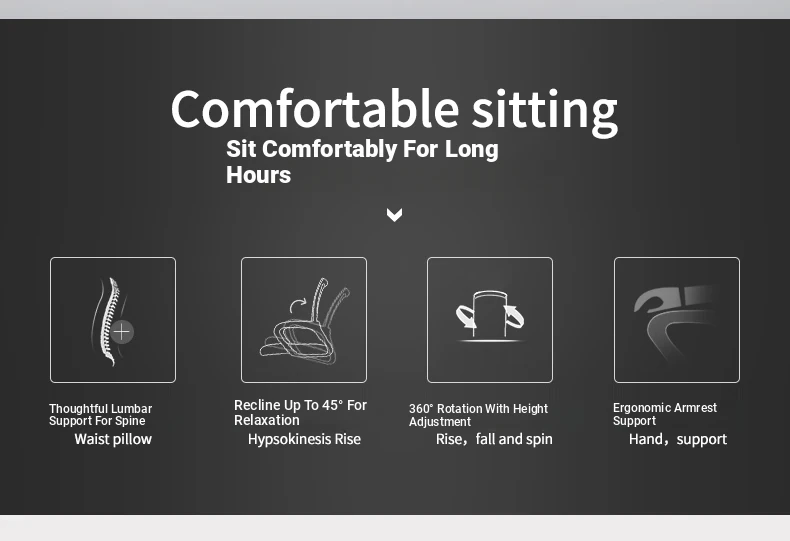 Comfortable sitting

Sit Comfortably For Long Hours

Thoughtful Lumbar Support For Spine
Waist pillow

Recline Up To 45° For Relaxation
Hypsokinesis Rise

360° Rotation With Height Adjustment
Rise，fall and spin

Ergonomic Armrest Support
Hand，support